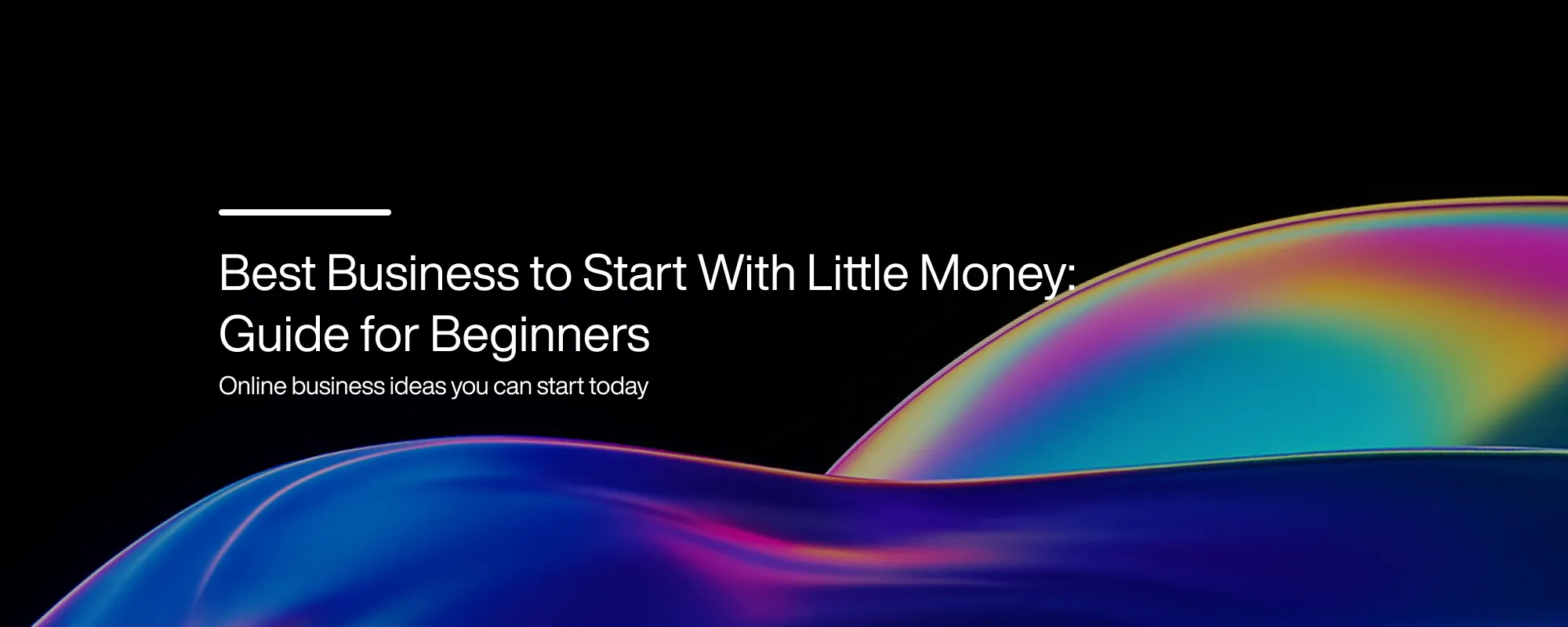 Best Business to Start With Little Money: Guide for Beginners

Online business ideas you can start today